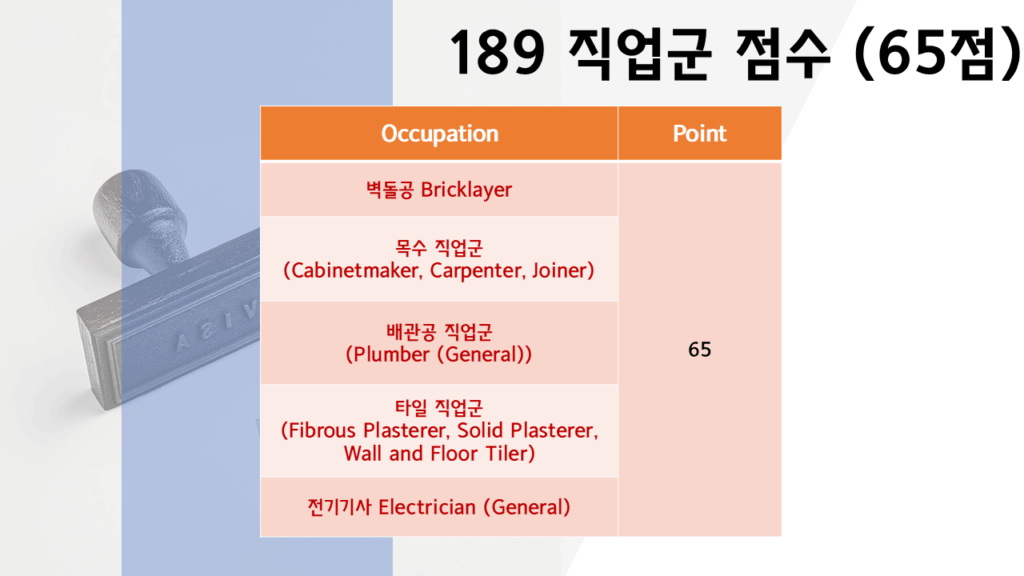 189 직업군 점수 (65점)

| Occupation | Point |
|---|---|
| 벽돌공 Bricklayer | 65 |
| 목수 직업군 (Cabinetmaker, Carpenter, Joiner) | |
| 배관공 직업군 (Plumber (General)) | |
| 타일 직업군 (Fibrous Plasterer, Solid Plasterer, Wall and Floor Tiler) | |
| 전기기사 Electrician (General) | |

ASIV